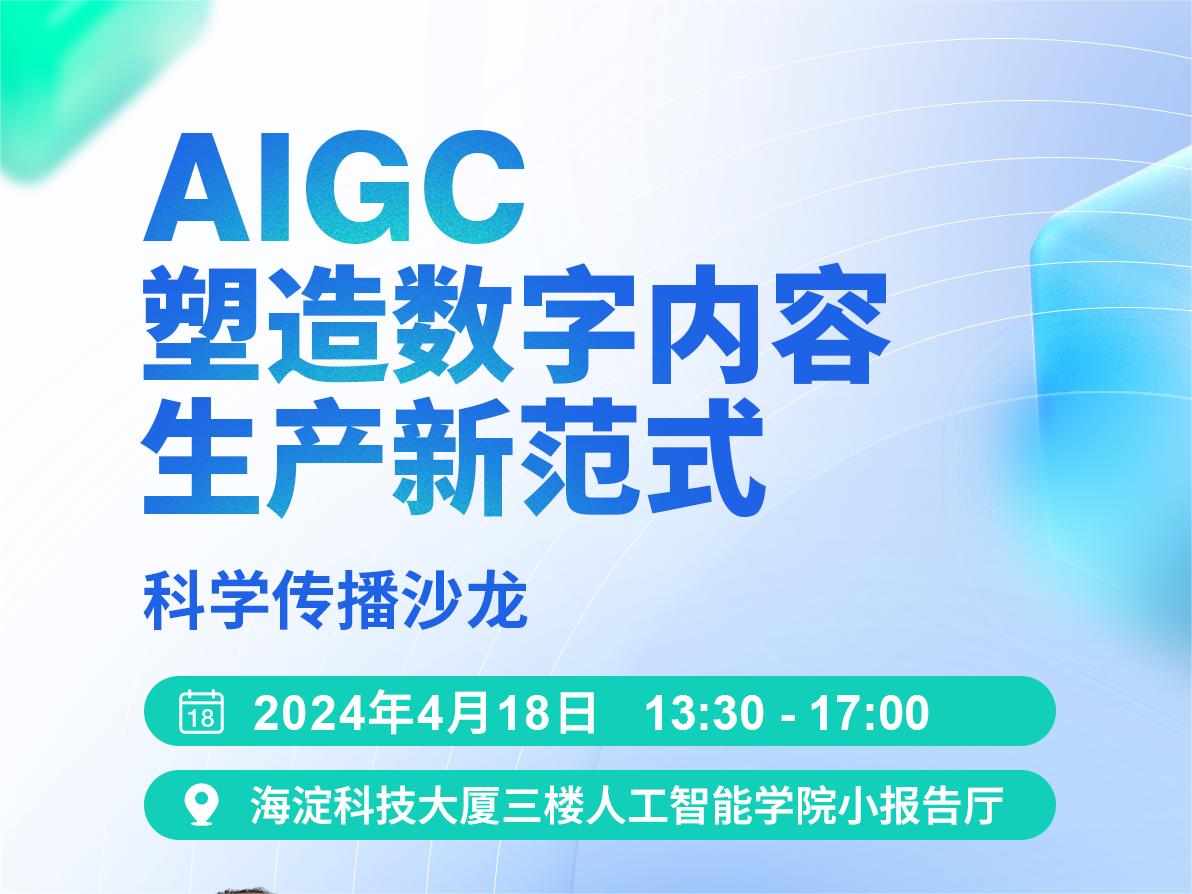 AIGC
塑造数字内容
生产新范式

科学传播沙龙

18 2024年4月18日 13:30 - 17:00

海淀科技大厦三楼人工智能学院小报告厅